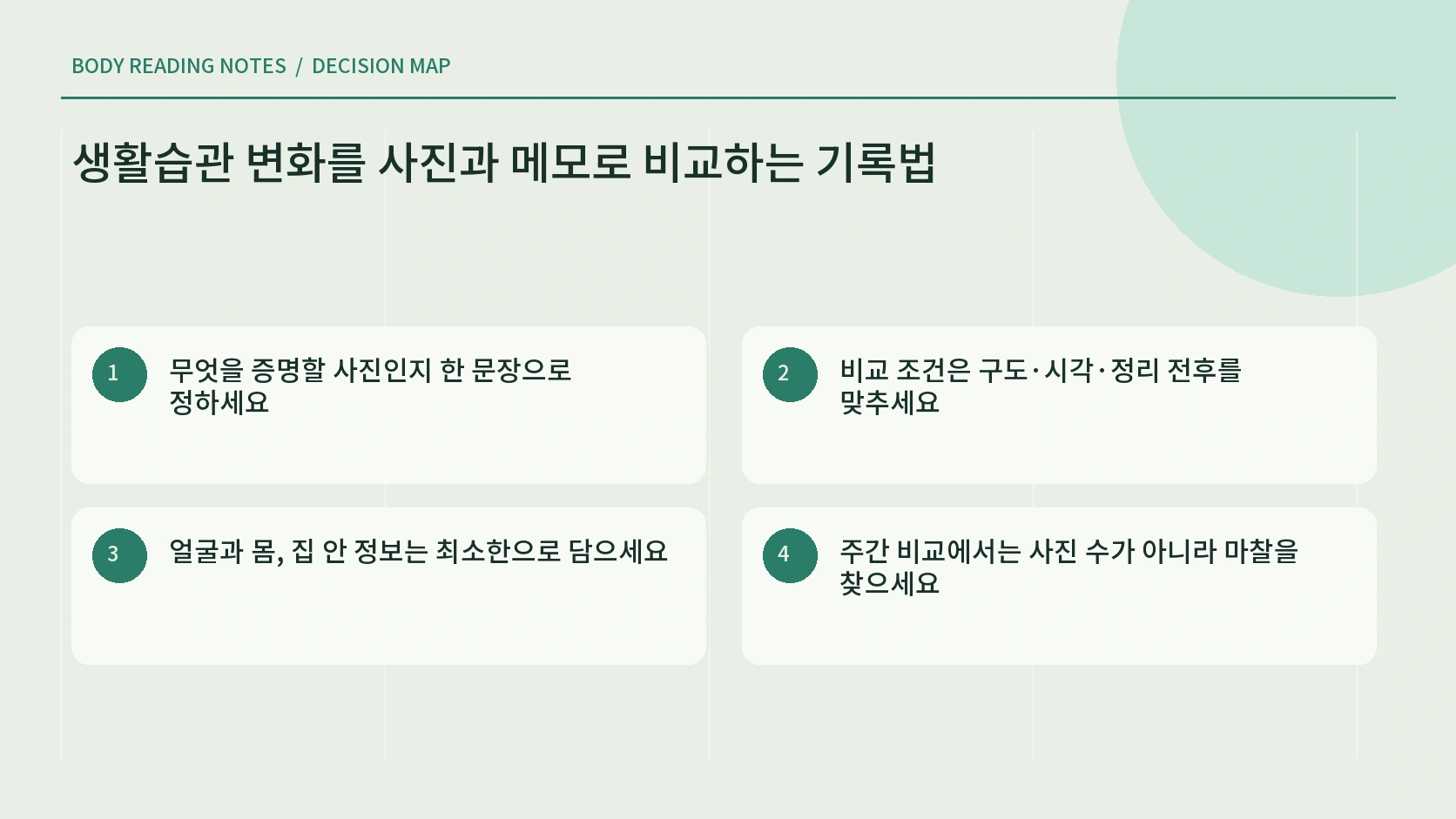 BODY READING NOTES / DECISION MAP

생활습관 변화를 사진과 메모로 비교하는 기록법

1
무엇을 증명할 사진인지 한 문장으로 정하세요

2
비교 조건은 구도·시각·정리 전후를 맞추세요

3
얼굴과 몸, 집 안 정보는 최소한으로 담으세요

4
주간 비교에서는 사진 수가 아니라 마찰을 찾으세요